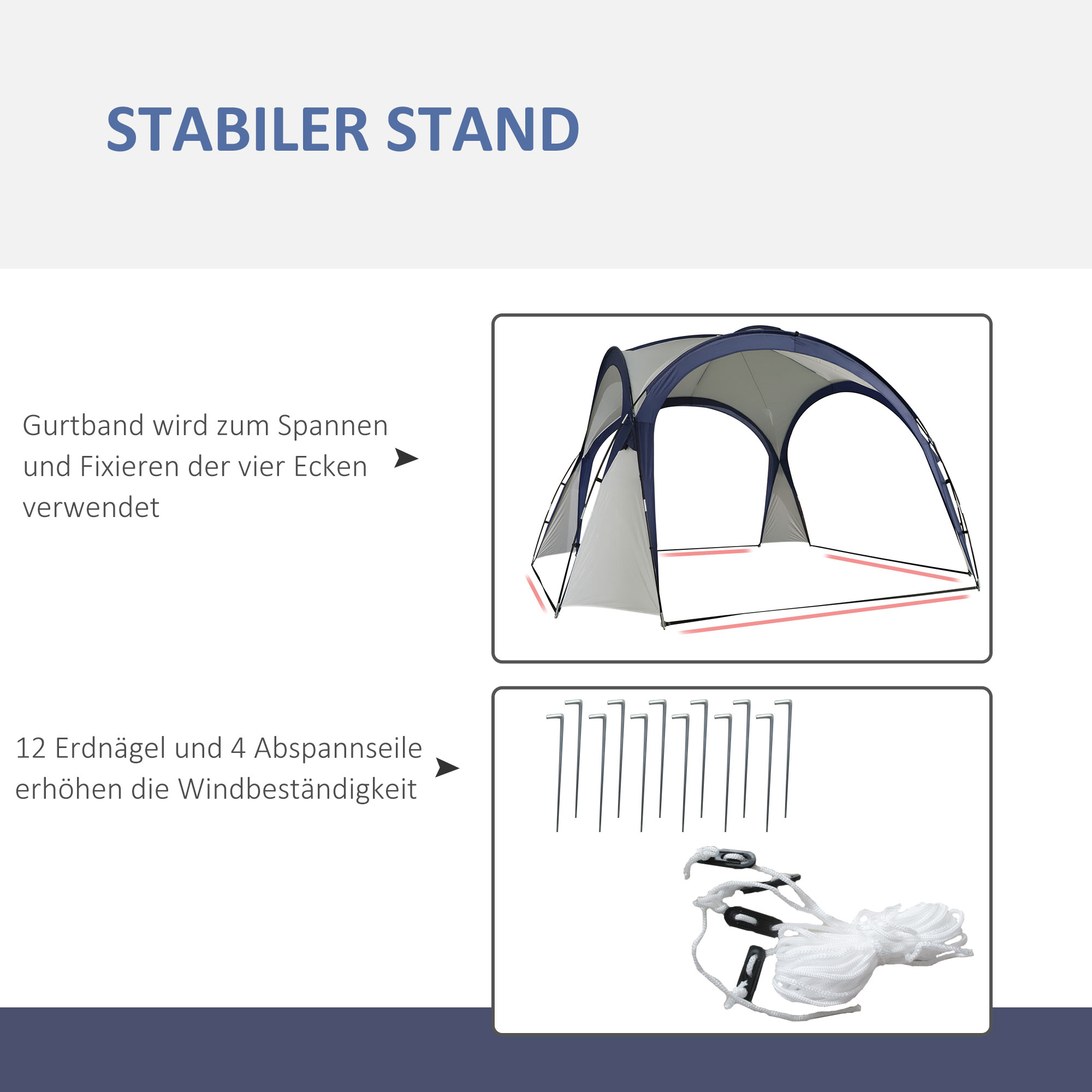 STABILER STAND

Gurtband wird zum Spannen und Fixieren der vier Ecken verwendet

12 Erdnägel und 4 Abspannseile erhöhen die Windbeständigkeit